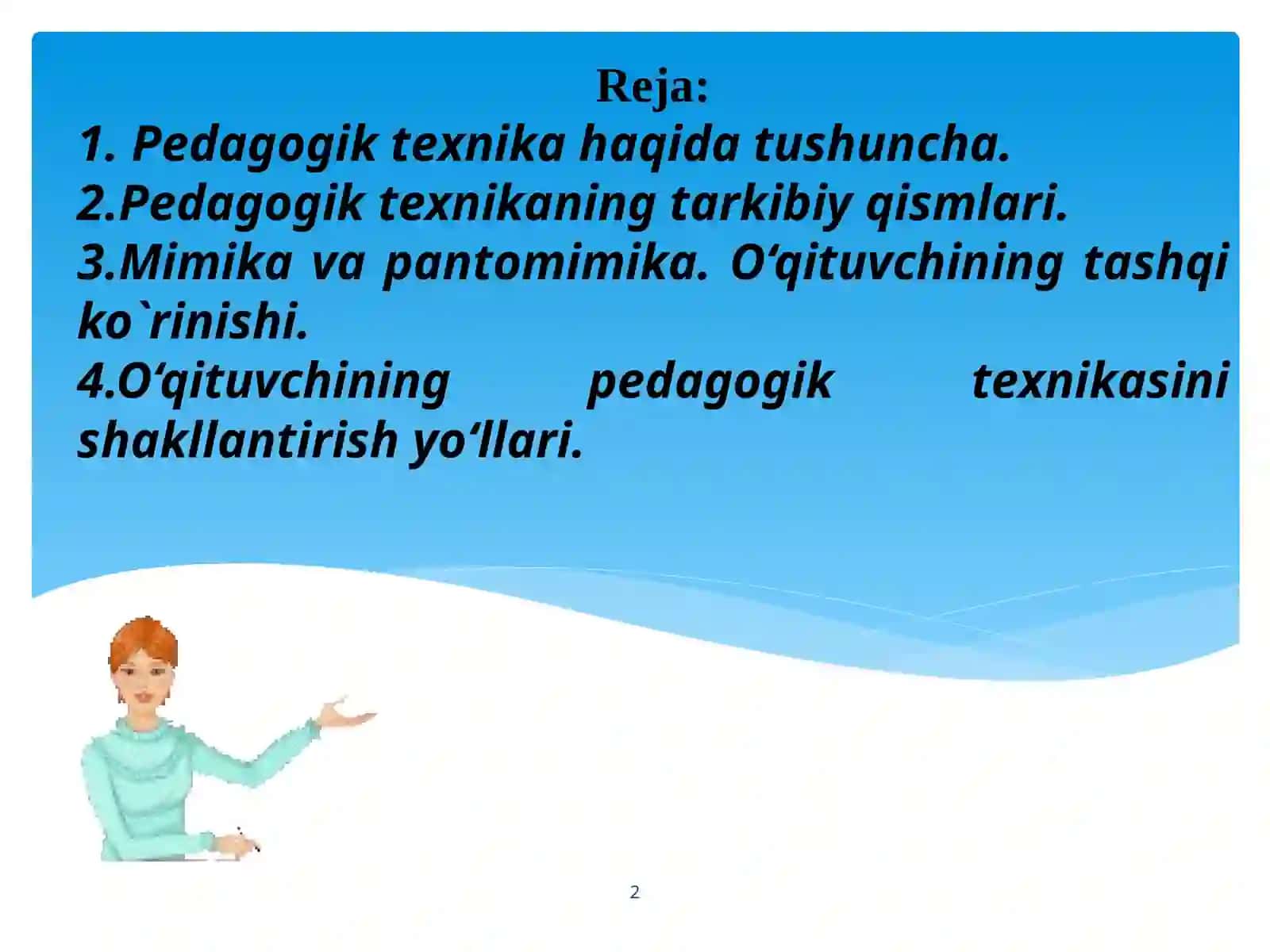 Reja:

1. Pedagogik texnika haqida tushuncha.
2.Pedagogik texnikaning tarkibiy qismlari.
3.Mimika va pantomimika. O‘qituvchining tashqi ko`rinishi.
4.O‘qituvchining pedagogik texnikasini shakllantirish yo‘llari.

2